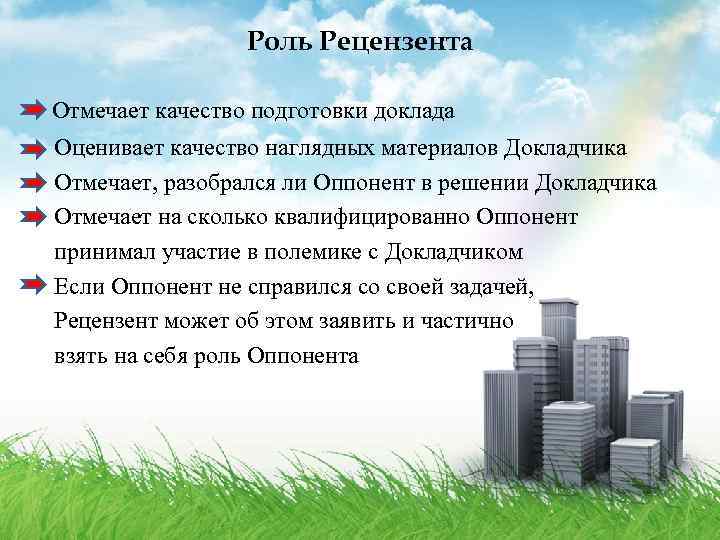 Роль Рецензента

Отмечает качество подготовки доклада

Оценивает качество наглядных материалов Докладчика

Отмечает, разобрался ли Оппонент в решении Докладчика

Отмечает на сколько квалифицированно Оппонент принимал участие в полемике с Докладчиком

Если Оппонент не справился со своей задачей, Рецензент может об этом заявить и частично взять на себя роль Оппонента